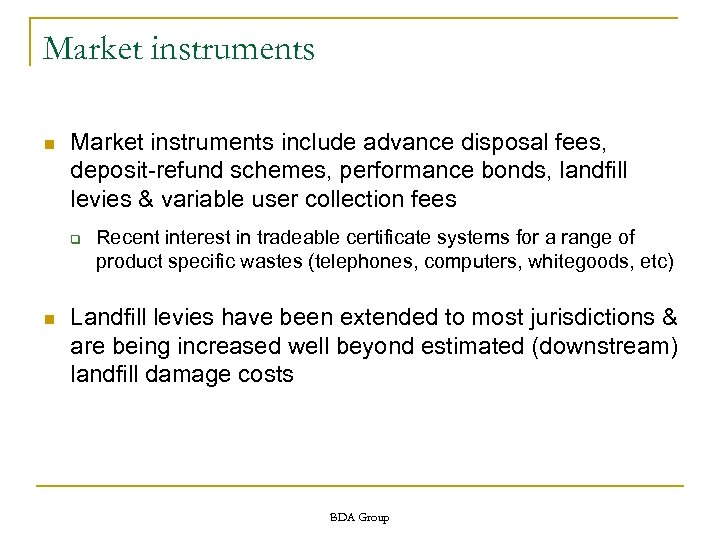 Market instruments

Market instruments include advance disposal fees, deposit-refund schemes, performance bonds, landfill levies & variable user collection fees

Recent interest in tradeable certificate systems for a range of product specific wastes (telephones, computers, whitegoods, etc)

Landfill levies have been extended to most jurisdictions & are being increased well beyond estimated (downstream) landfill damage costs

BDA Group